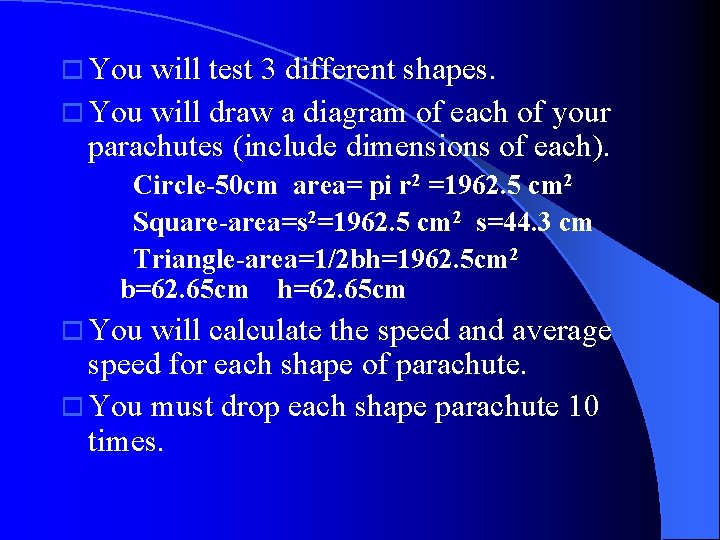 □ You will test 3 different shapes.

□ You will draw a diagram of each of your parachutes (include dimensions of each).

Circle-50cm area= pi $r^2$ =1962.5 $cm^2$

Square-area=$s^2$=1962.5 $cm^2$ s=44.3 cm

Triangle-area=1/2bh=1962.5$cm^2$ b=62.65cm h=62.65cm

□ You will calculate the speed and average speed for each shape of parachute.

□ You must drop each shape parachute 10 times.